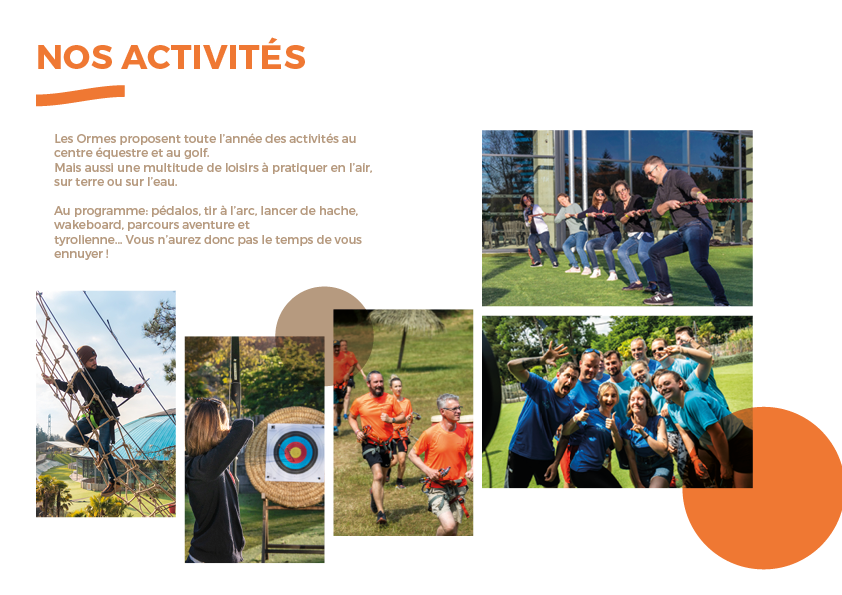 NOS ACTIVITÉS

Les Ormes proposent toute l'année des activités au centre équestre et au golf.
Mais aussi une multitude de loisirs à pratiquer en l'air, sur terre ou sur l'eau.

Au programme: pédalos, tir à l'arc, lancer de hache, wakeboard, parcours aventure et tyrolienne... Vous n'aurez donc pas le temps de vous ennuyer !